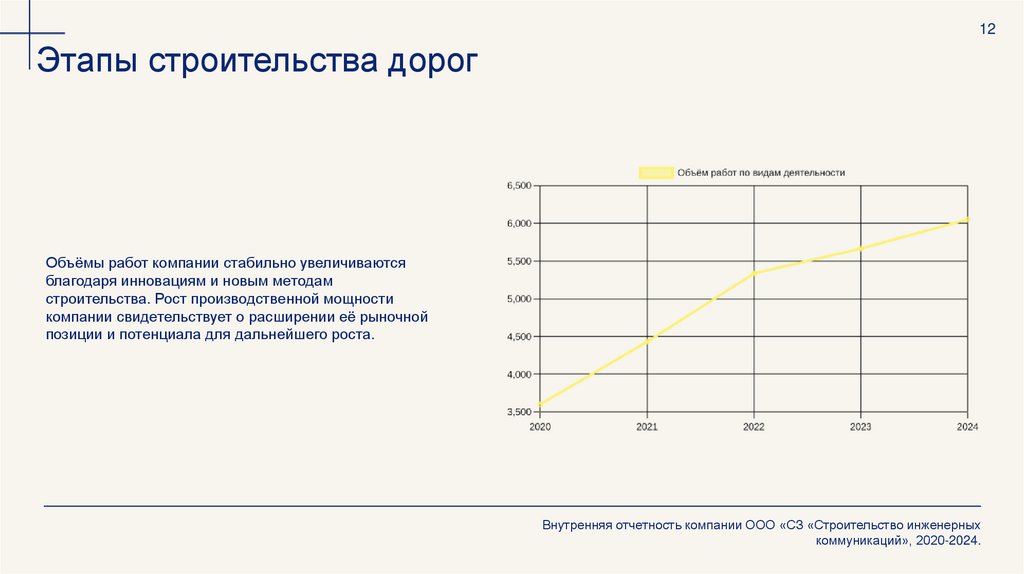 12

Этапы строительства дорог

Объёмы работ компании стабильно увеличиваются благодаря инновациям и новым методам строительства. Рост производственной мощности компании свидетельствует о расширении её рыночной позиции и потенциала для дальнейшего роста.

Объём работ по видам деятельности

6,500
6,000
5,500
5,000
4,500
4,000
3,500

2020 2021 2022 2023 2024

Внутренняя отчетность компании ООО «СЗ «Строительство инженерных коммуникаций», 2020-2024.